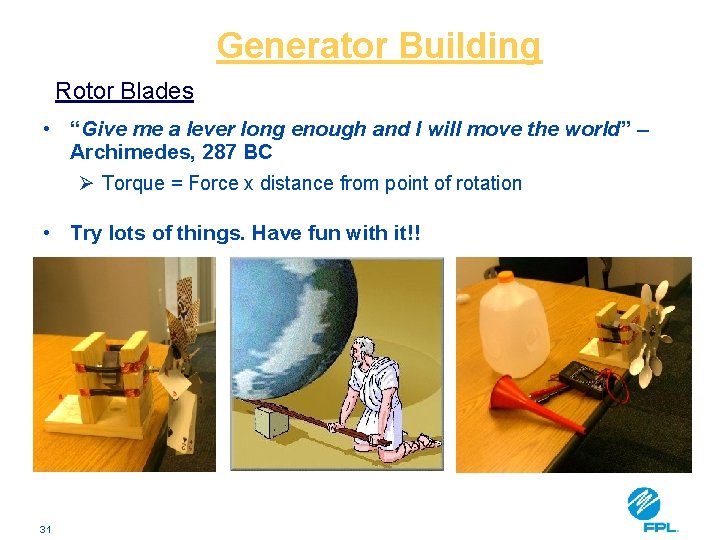 Generator Building

Rotor Blades

• "Give me a lever long enough and I will move the world" – Archimedes, 287 BC

➢ Torque = Force x distance from point of rotation

• Try lots of things. Have fun with it!!

31

FPL.